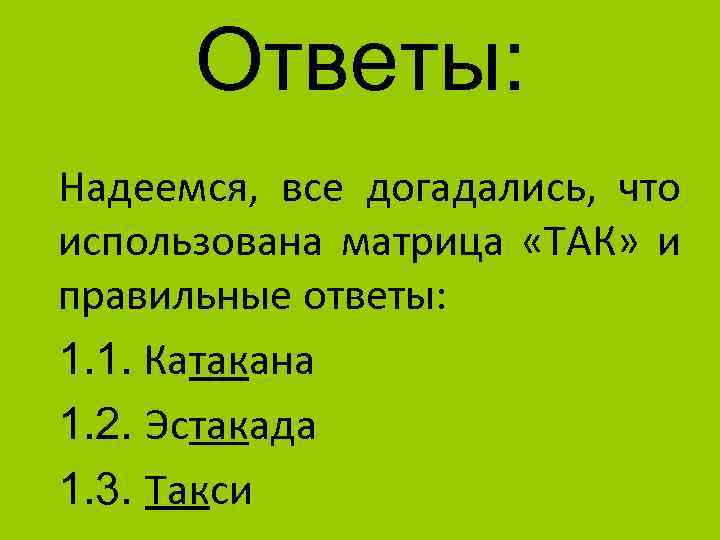 Ответы:

Надеемся, все догадались, что использована матрица «ТАК» и правильные ответы:

1.1. Катакана

1.2. Эстакада

1.3. Такси